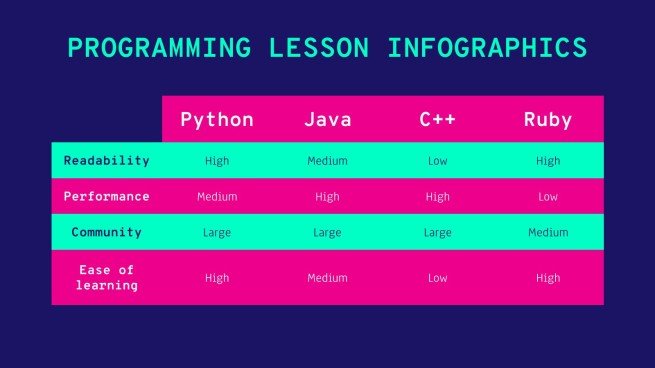 PROGRAMMING LESSON INFOGRAPHICS

| | Python | Java | C++ | Ruby |
|---|---|---|---|---|
| Readability | High | Medium | Low | High |
| Performance | Medium | High | High | Low |
| Community | Large | Large | Large | Medium |
| Ease of learning | High | Medium | Low | High |